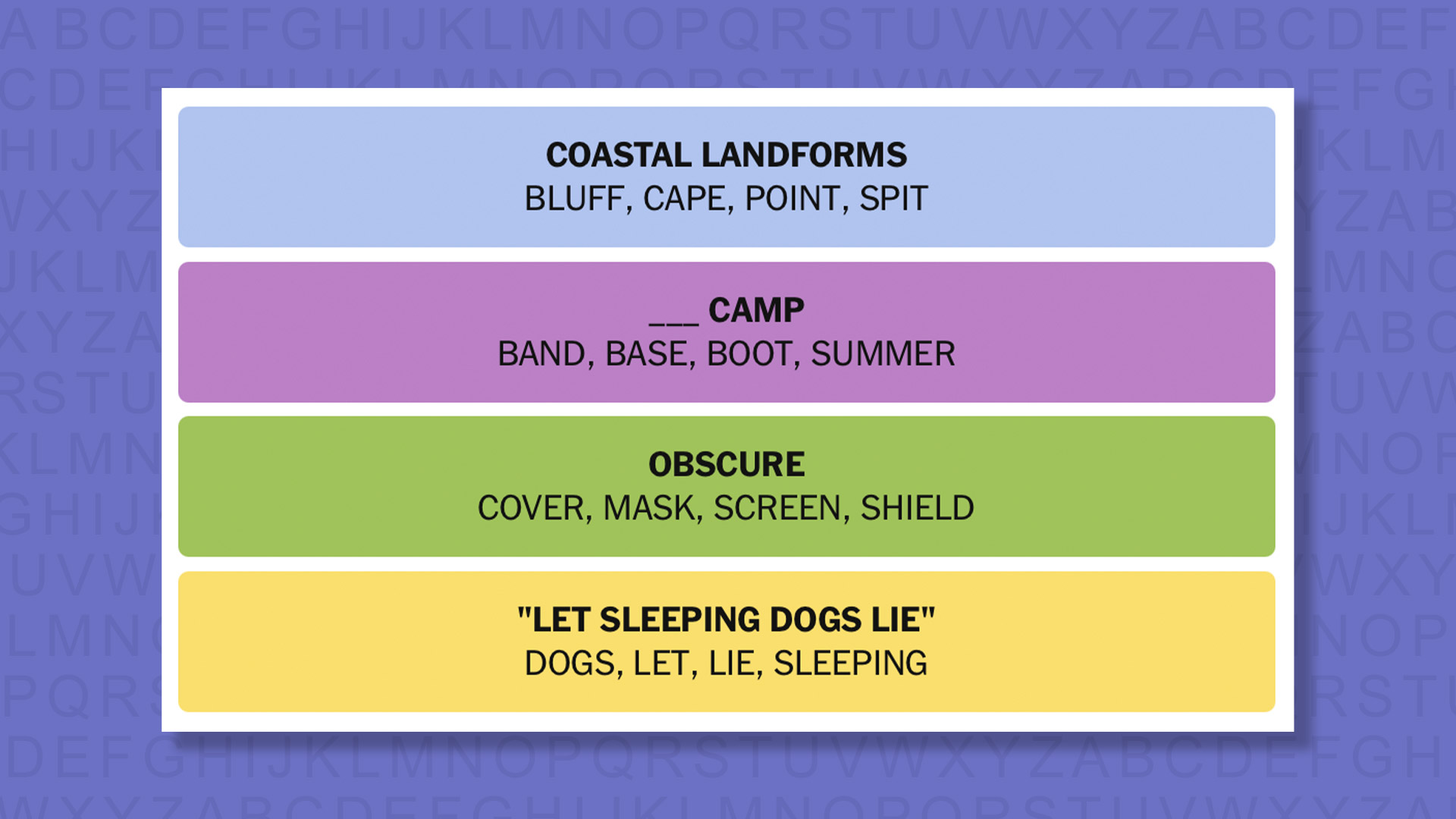 COASTAL LANDFORMS
BLUFF, CAPE, POINT, SPIT

___ CAMP
BAND, BASE, BOOT, SUMMER

OBSCURE
COVER, MASK, SCREEN, SHIELD

"LET SLEEPING DOGS LIE"
DOGS, LET, LIE, SLEEPING